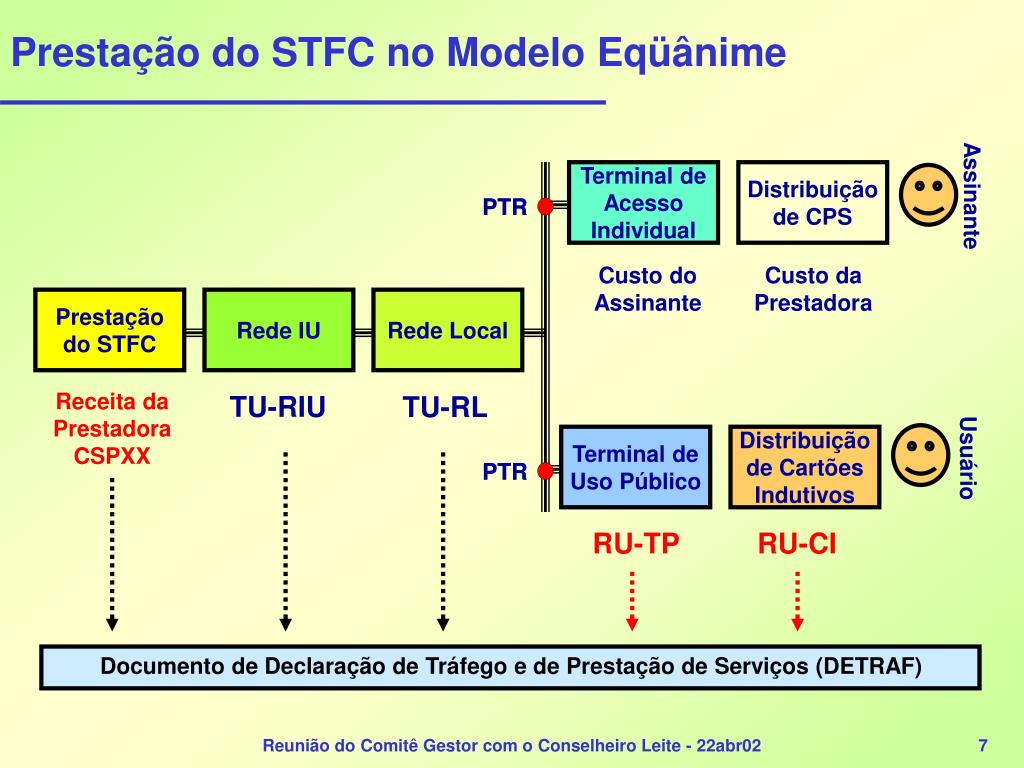 Prestação do STFC no Modelo Eqüânime

PTR

Terminal de Acesso Individual

Distribuição de CPS

Assinante

Custo do Assinante

Custo da Prestadora

Prestação do STFC

Rede IU

Rede Local

Receita da Prestadora CSPXX

TU-RIU

TU-RL

PTR

Terminal de Uso Público

Distribuição de Cartões Indutivos

Usuário

RU-TP

RU-CI

Documento de Declaração de Tráfego e de Prestação de Serviços (DETRAF)

Reunião do Comitê Gestor com o Conselheiro Leite - 22abr02

7